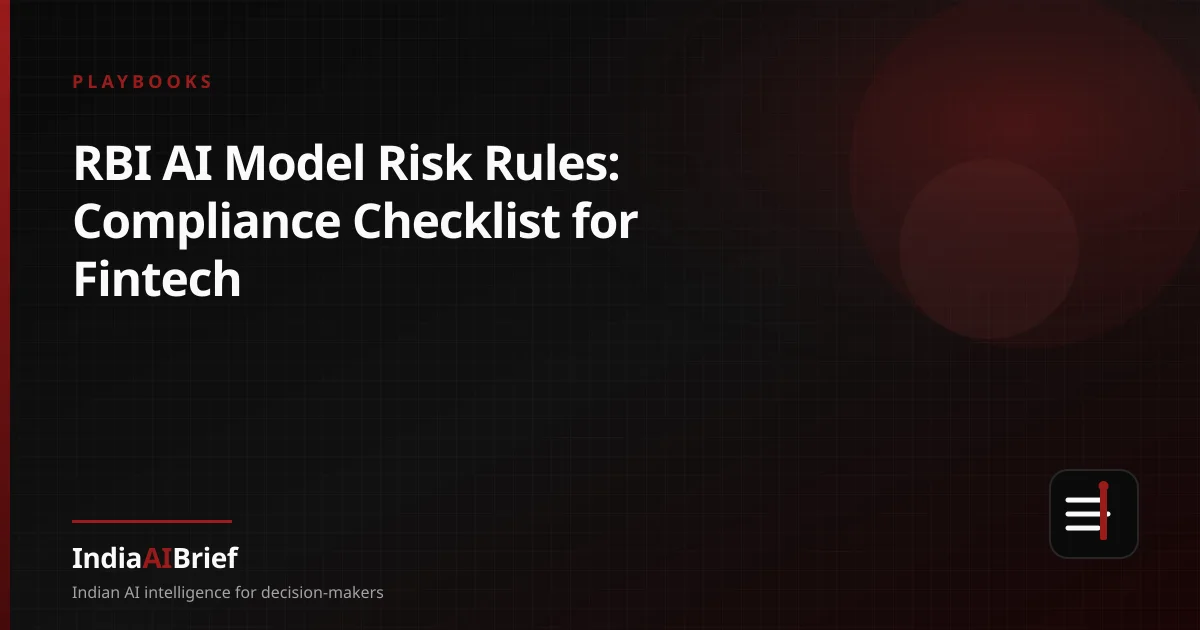 PLAYBOOKS

RBI AI Model Risk Rules: Compliance Checklist for Fintech

IndiaAIBrief

Indian AI intelligence for decision-makers